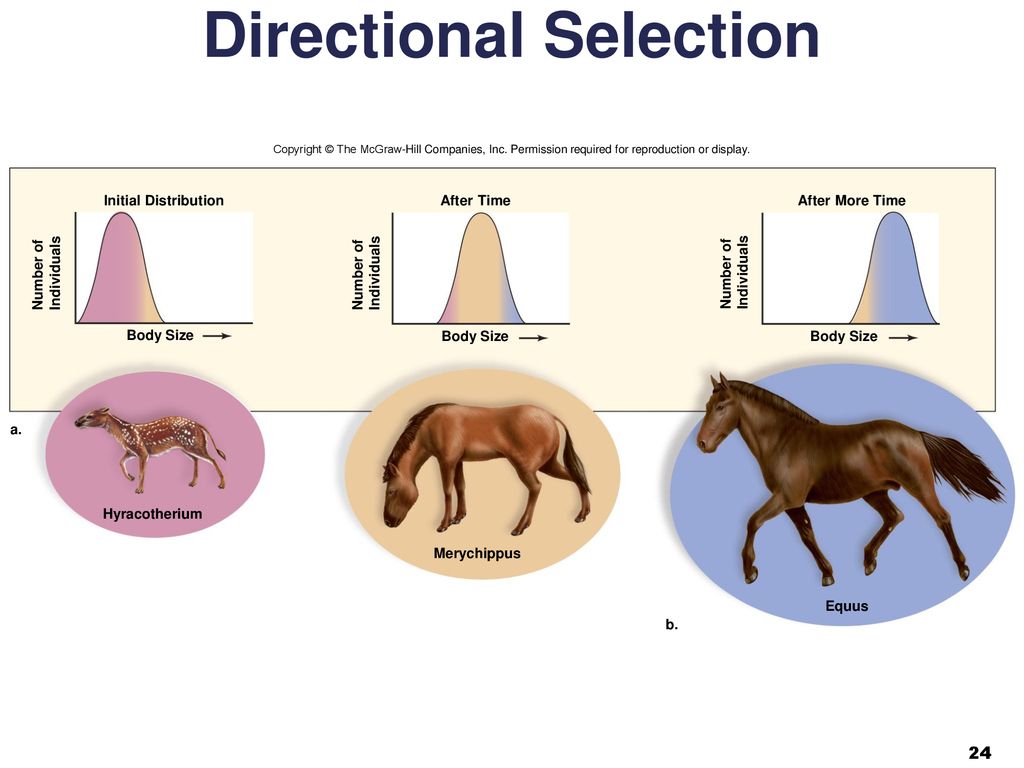 Directional Selection

Copyright © The McGraw-Hill Companies, Inc. Permission required for reproduction or display.

Initial Distribution

Number of Individuals

Body Size

After Time

Number of Individuals

Body Size

After More Time

Number of Individuals

Body Size

a.

Hyracotherium

Merychippus

Equus

b.

24